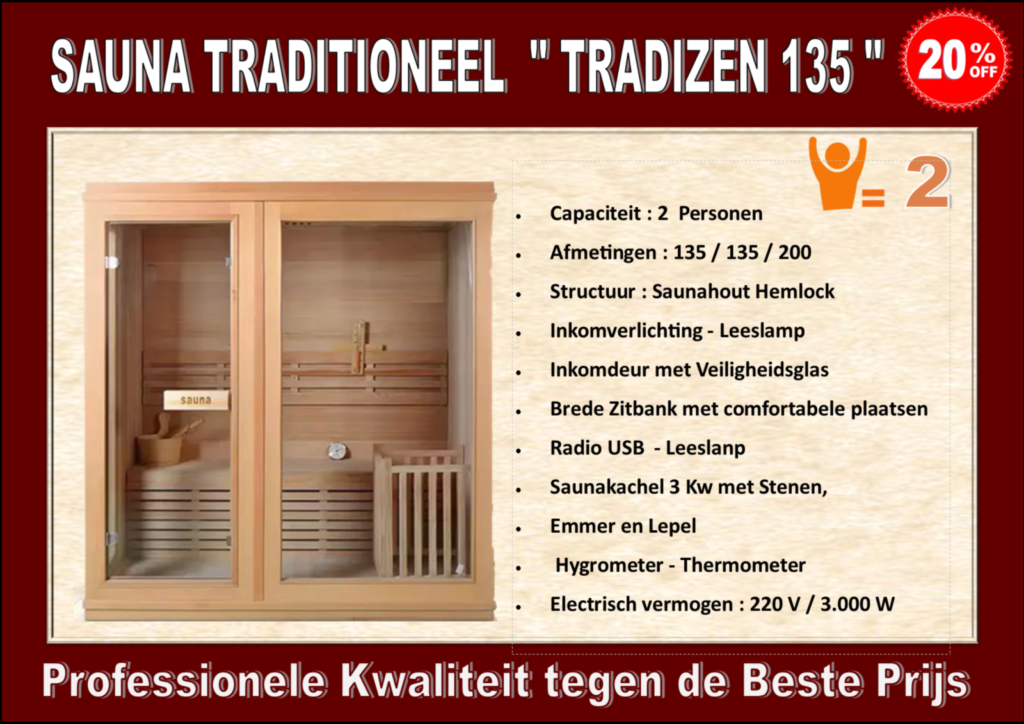 SAUNA TRADITIONEEL " TRADIZEN 135 "

20% OFF

= 2

sauna

- Capaciteit : 2 Personen
- Afmetingen : 135 / 135 / 200
- Structuur : Saunahout Hemlock
- Inkomverlichting - Leeslamp
- Inkomdeur met Veiligheidsglas
- Brede Zitbank met comfortabele plaatsen
- Radio USB - Leeslanp
- Saunakachel 3 Kw met Stenen,
- Emmer en Lepel
- Hygrometer - Thermometer
- Electrisch vermogen : 220 V / 3.000 W

Professionele Kwaliteit tegen de Beste Prijs